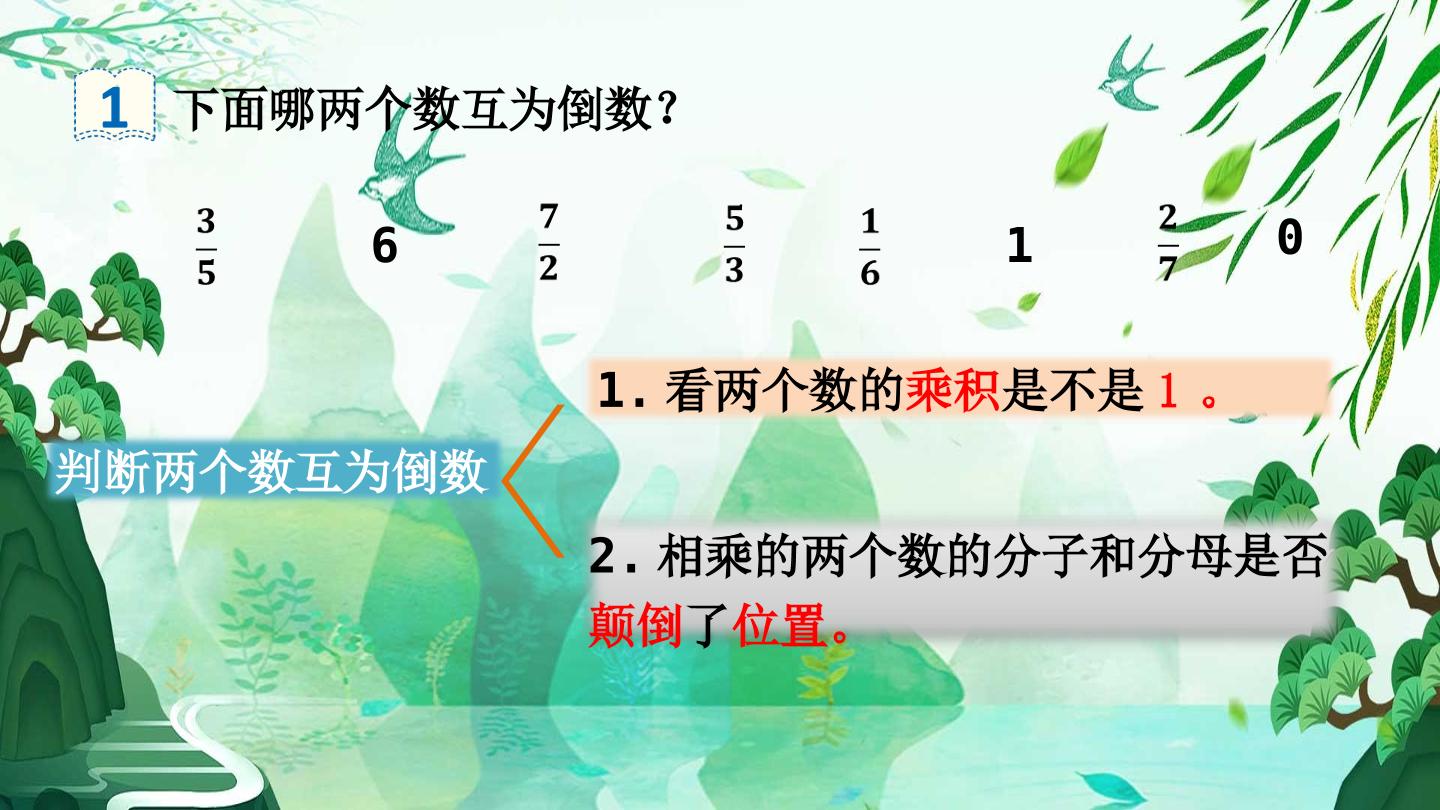 1 下面哪两个数互为倒数？

$\frac{3}{5}$ 6 $\frac{7}{2}$ $\frac{5}{3}$ $\frac{1}{6}$ 1 $\frac{2}{7}$ 0

判断两个数互为倒数

1.看两个数的乘积是不是1。

2.相乘的两个数的分子和分母是否颠倒了位置。